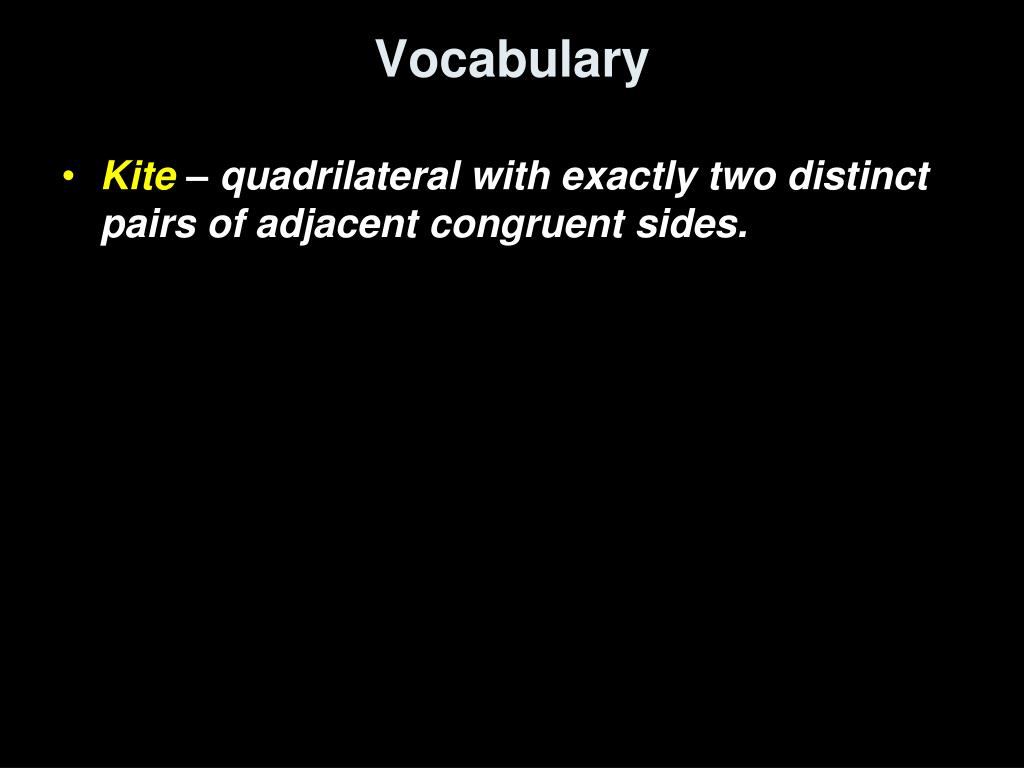 Vocabulary

• Kite – quadrilateral with exactly two distinct pairs of adjacent congruent sides.